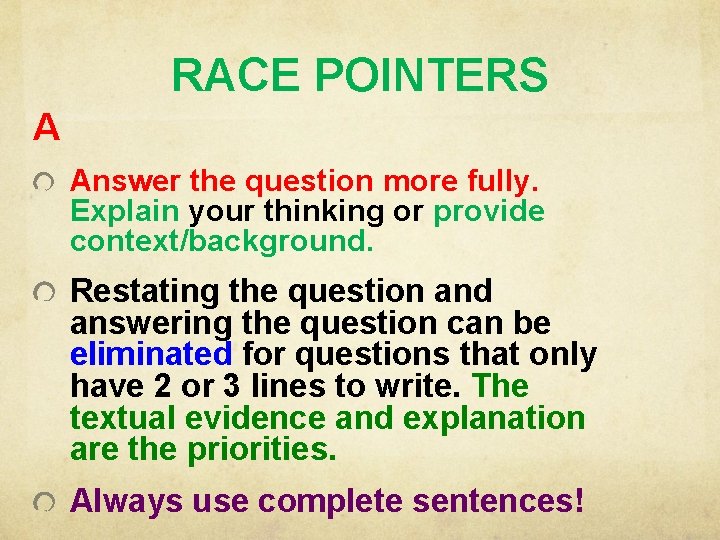 RACE POINTERS

A

Answer the question more fully. Explain your thinking or provide context/background.

Restating the question and answering the question can be eliminated for questions that only have 2 or 3 lines to write. The textual evidence and explanation are the priorities.

Always use complete sentences!